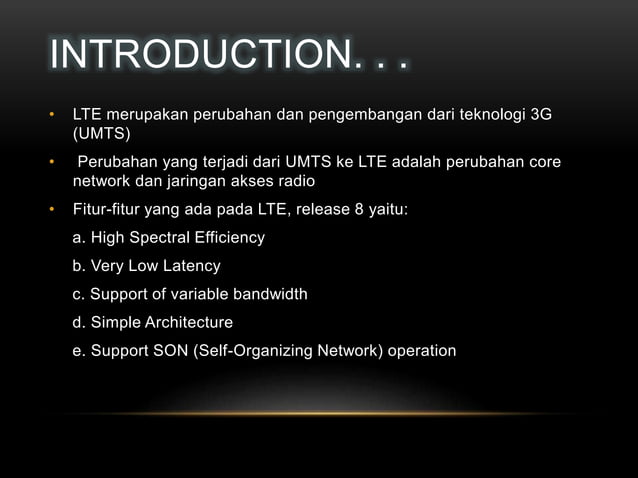 INTRODUCTION. . .

• LTE merupakan perubahan dan pengembangan dari teknologi 3G (UMTS)

• Perubahan yang terjadi dari UMTS ke LTE adalah perubahan core network dan jaringan akses radio

• Fitur-fitur yang ada pada LTE, release 8 yaitu:

a. High Spectral Efficiency

b. Very Low Latency

c. Support of variable bandwidth

d. Simple Architecture

e. Support SON (Self-Organizing Network) operation